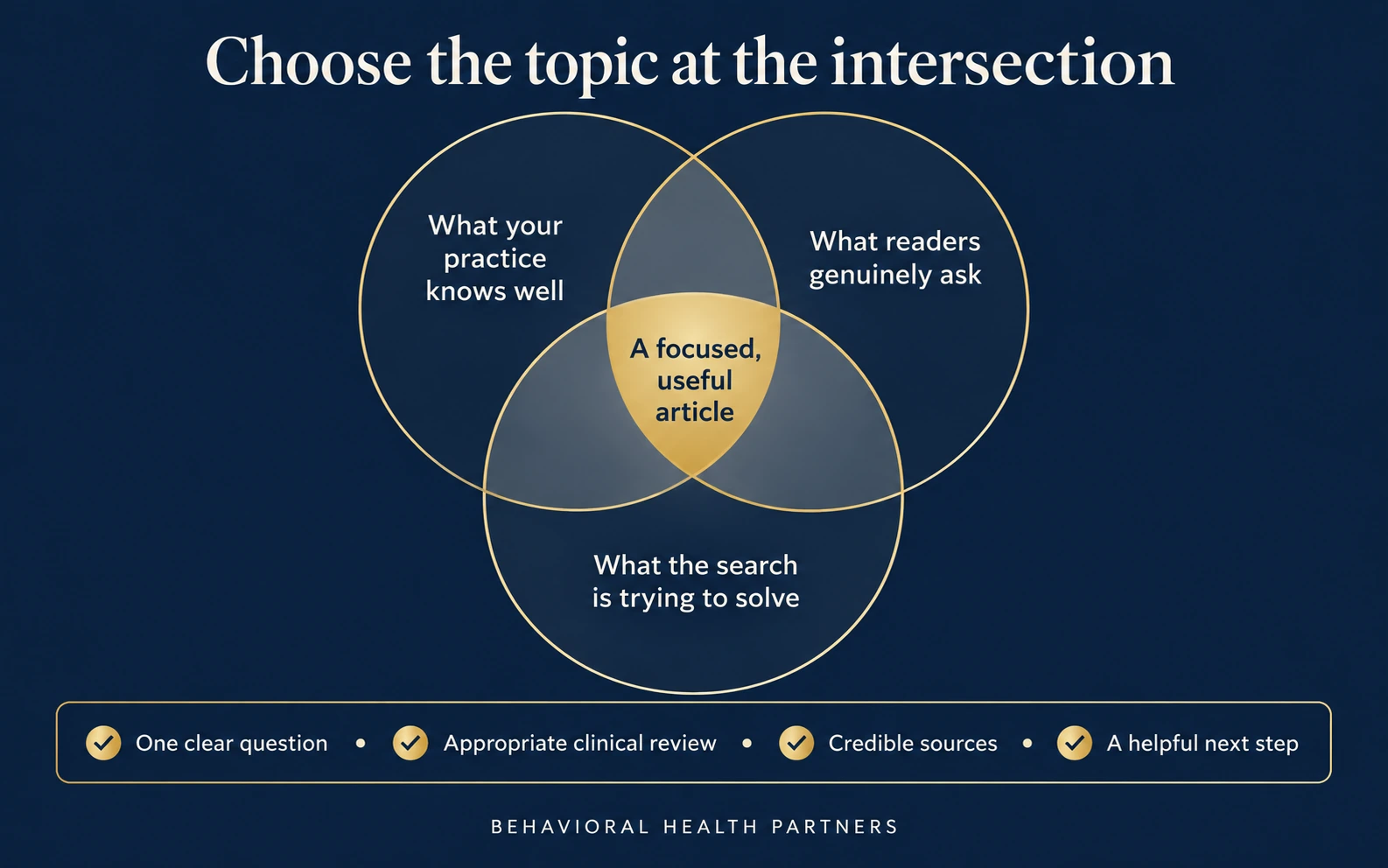 Choose the topic at the intersection

What your practice knows well

What readers genuinely ask

A focused, useful article

What the search is trying to solve

One clear question • Appropriate clinical review • Credible sources • A helpful next step

BEHAVIORAL HEALTH PARTNERS